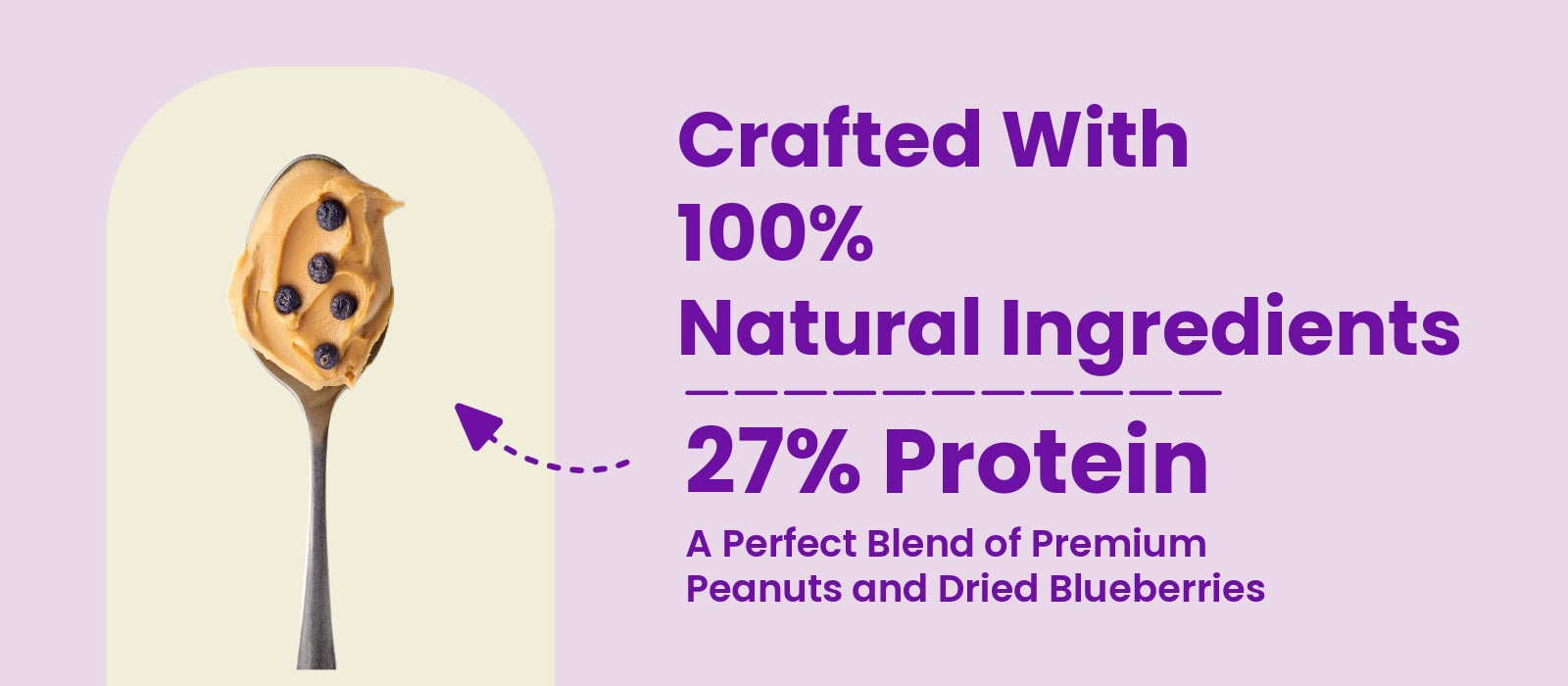 Crafted With
100%
Natural Ingredients

27% Protein

A Perfect Blend of Premium Peanuts and Dried Blueberries